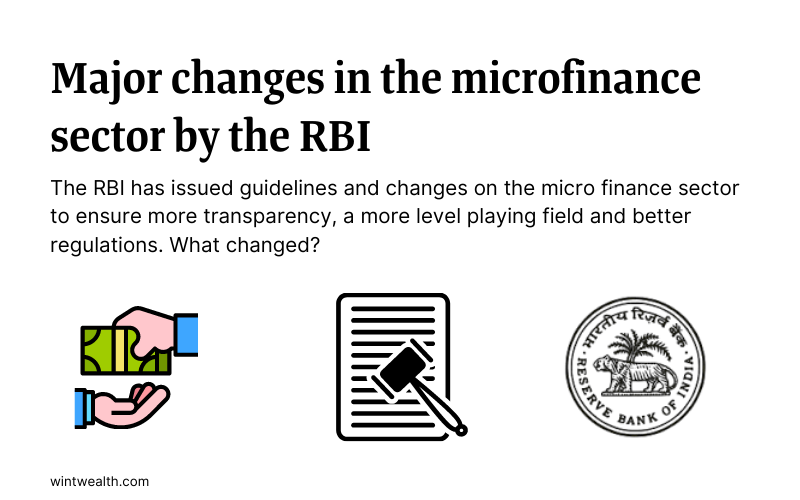 Major changes in the microfinance sector by the RBI

The RBI has issued guidelines and changes on the micro finance sector to ensure more transparency, a more level playing field and better regulations. What changed?

भारतीय रिज़र्व बैंक

RESERVE BANK OF INDIA

wintwealth.com